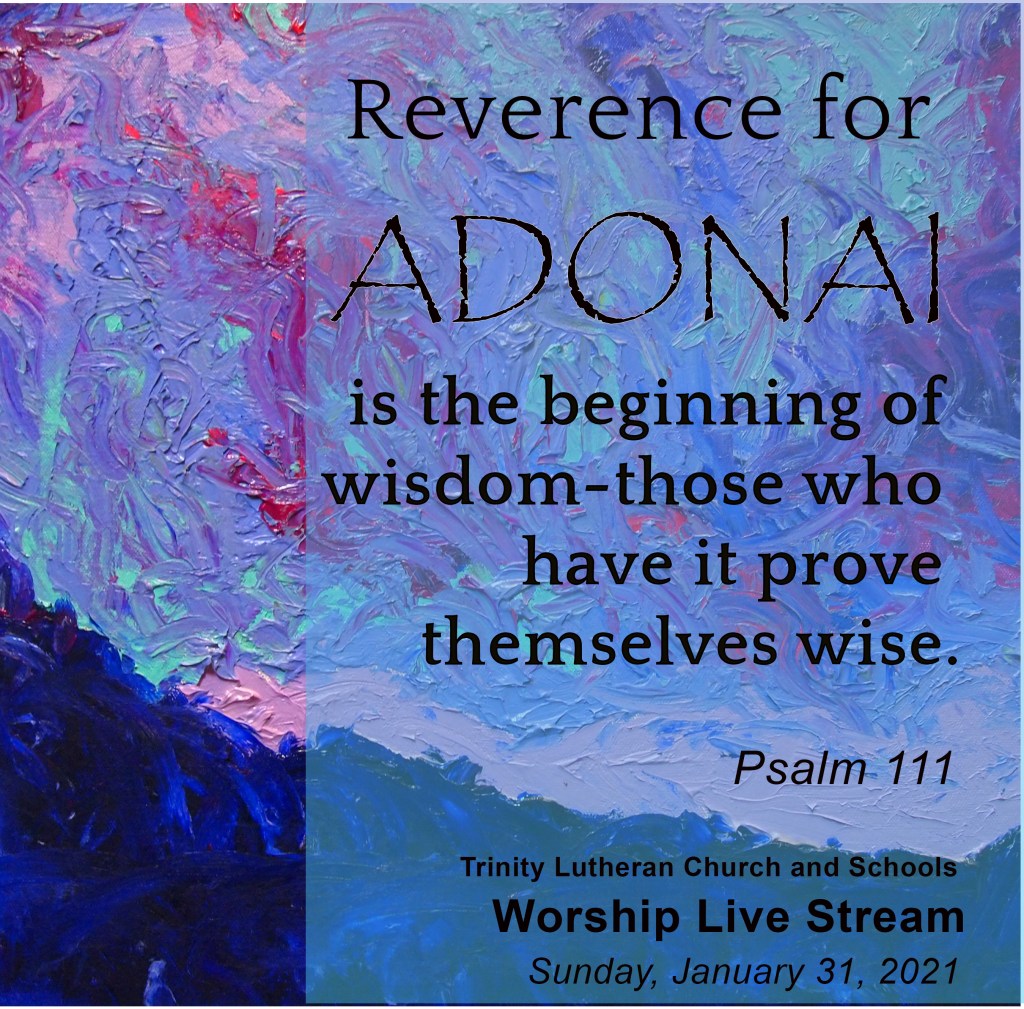 Reverence for ADONAI is the beginning of wisdom-those who have it prove themselves wise.

Psalm 111

Trinity Lutheran Church and Schools
Worship Live Stream
Sunday, January 31, 2021